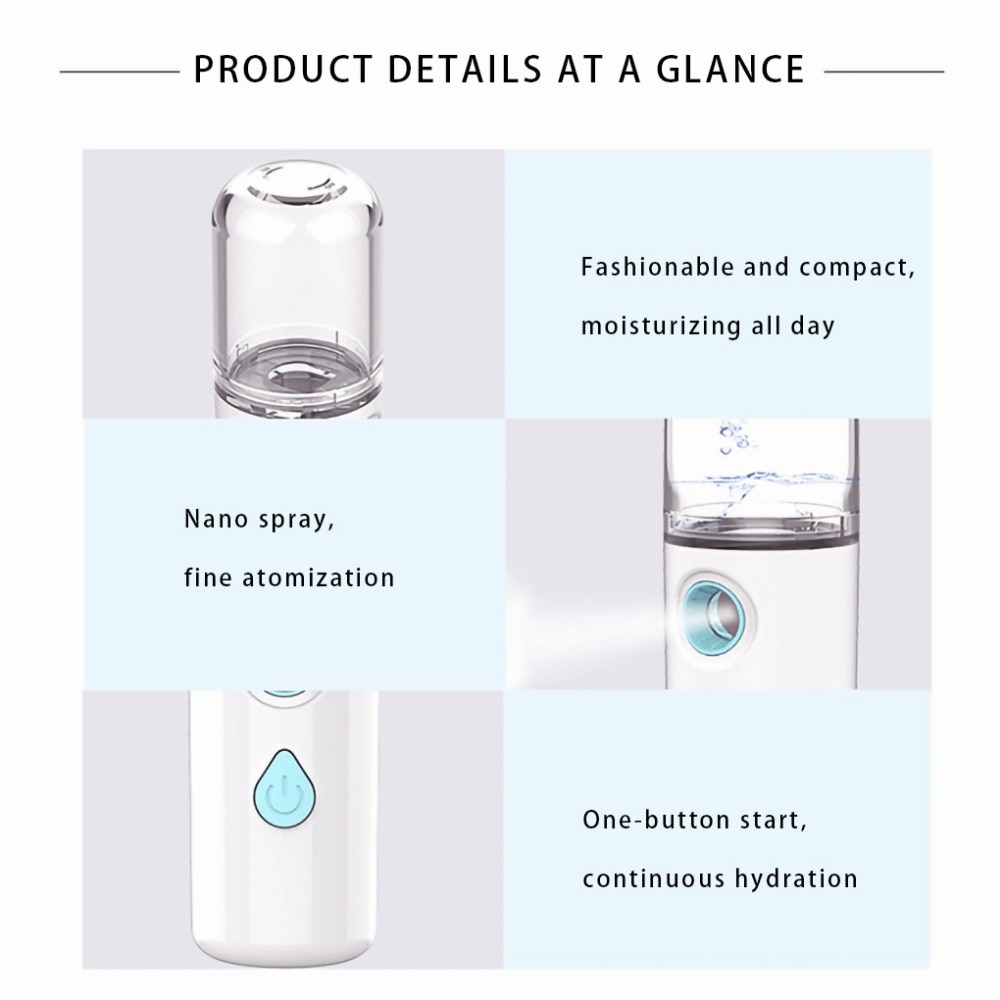 PRODUCT DETAILS AT A GLANCE

Fashionable and compact,
moisturizing all day

Nano spray,
fine atomization

One-button start,
continuous hydration